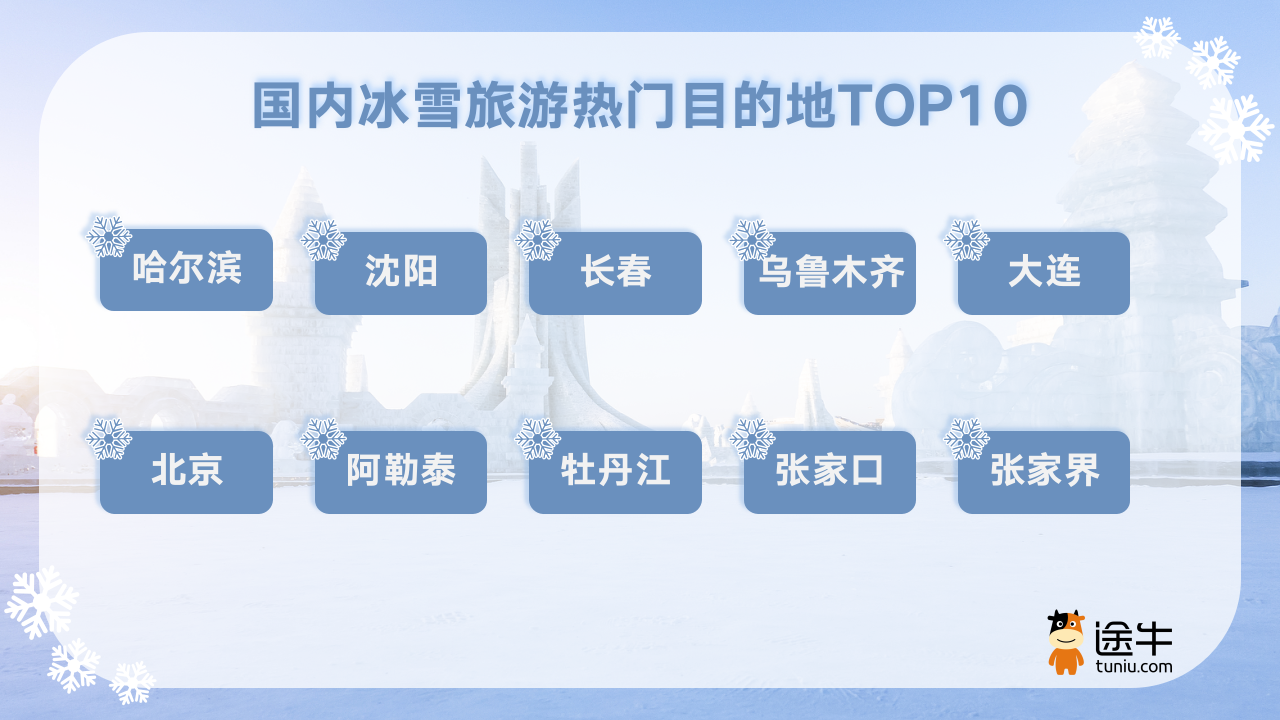 国内冰雪旅游热门目的地TOP10

哈尔滨

沈阳

长春

乌鲁木齐

大连

北京

阿勒泰

牡丹江

张家口

张家界

途牛
tuniu.com